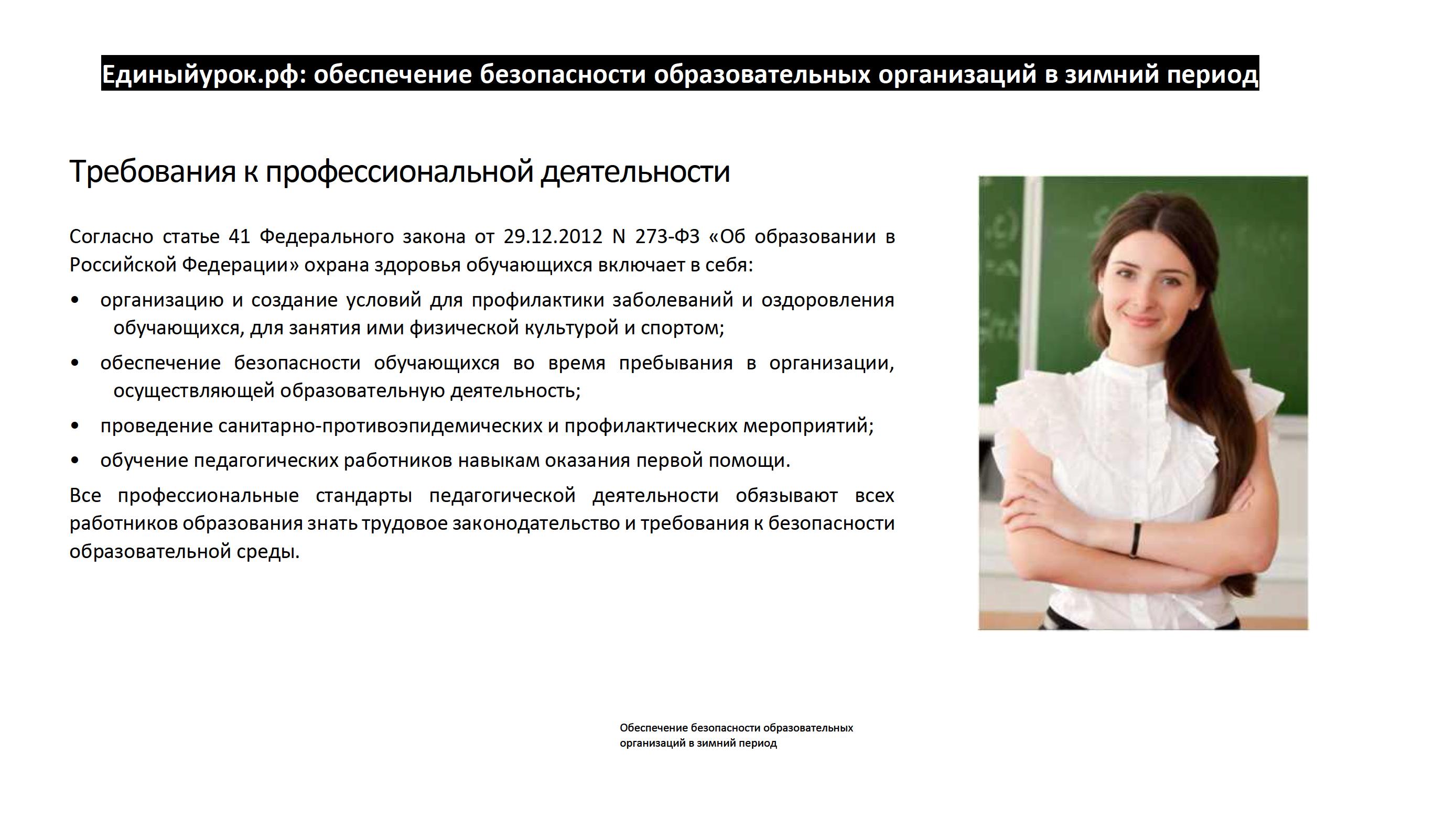 Единыйурок.рф: обеспечение безопасности образовательных организаций в зимний период

Требования к профессиональной деятельности

Согласно статье 41 Федерального закона от 29.12.2012 N 273-ФЗ «Об образовании в Российской Федерации» охрана здоровья обучающихся включает в себя:

• организацию и создание условий для профилактики заболеваний и оздоровления обучающихся, для занятия ими физической культурой и спортом;

• обеспечение безопасности обучающихся во время пребывания в организации, осуществляющей образовательную деятельность;

• проведение санитарно-противоэпидемических и профилактических мероприятий;

• обучение педагогических работников навыкам оказания первой помощи.

Все профессиональные стандарты педагогической деятельности обязывают всех работников образования знать трудовое законодательство и требования к безопасности образовательной среды.

Обеспечение безопасности образовательных организаций в зимний период